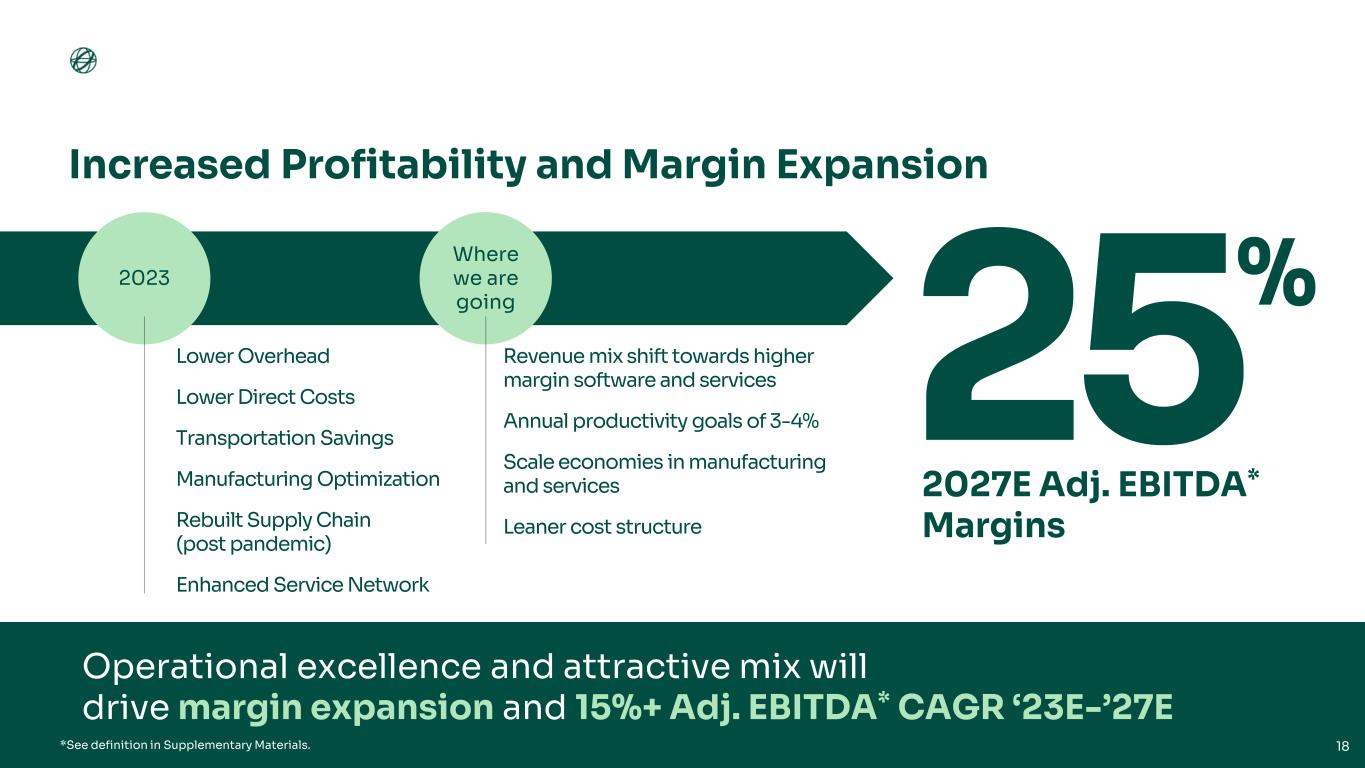 Increased Profitability and Margin Expansion

2023

Lower Overhead

Lower Direct Costs

Transportation Savings

Manufacturing Optimization

Rebuilt Supply Chain (post pandemic)

Enhanced Service Network

Where we are going

Revenue mix shift towards higher margin software and services

Annual productivity goals of 3-4%

Scale economies in manufacturing and services

Leaner cost structure

25%

2027E Adj. EBITDA* Margins

Operational excellence and attractive mix will drive margin expansion and 15%+ Adj. EBITDA* CAGR ‘23E-’27E

*See definition in Supplementary Materials.

18